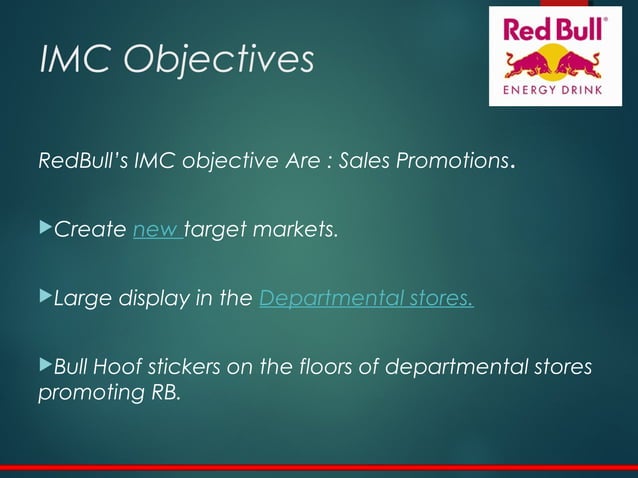 IMC Objectives

Red Bull®
ENERGY DRINK

RedBull's IMC objective Are : Sales Promotions.

▶Create new target markets.

▶Large display in the Departmental stores.

▶Bull Hoof stickers on the floors of departmental stores promoting RB.